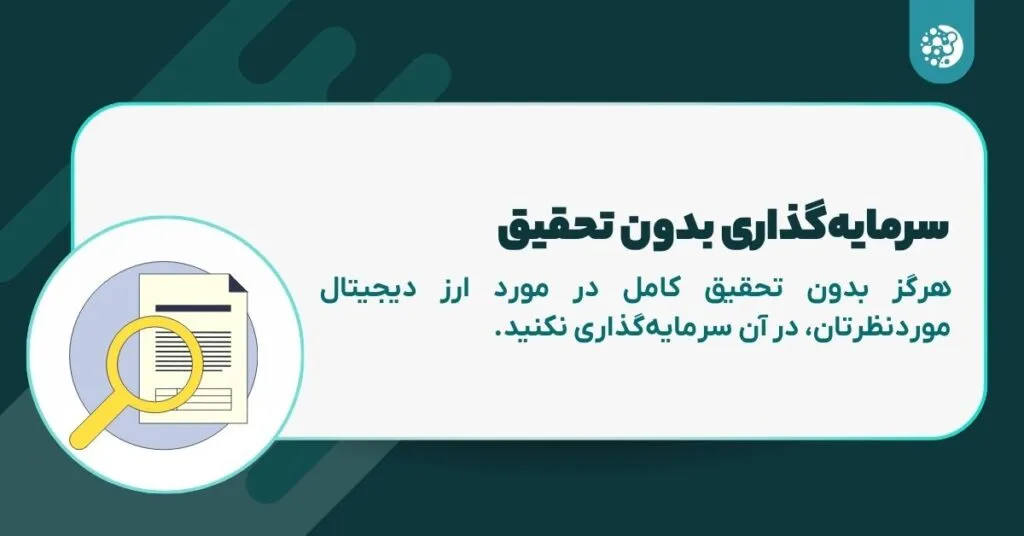 سرمایه‌گذاری بدون تحقیق

هرگز بدون تحقیق کامل در مورد ارز دیجیتال موردنظرتان، در آن سرمایه‌گذاری نکنید.